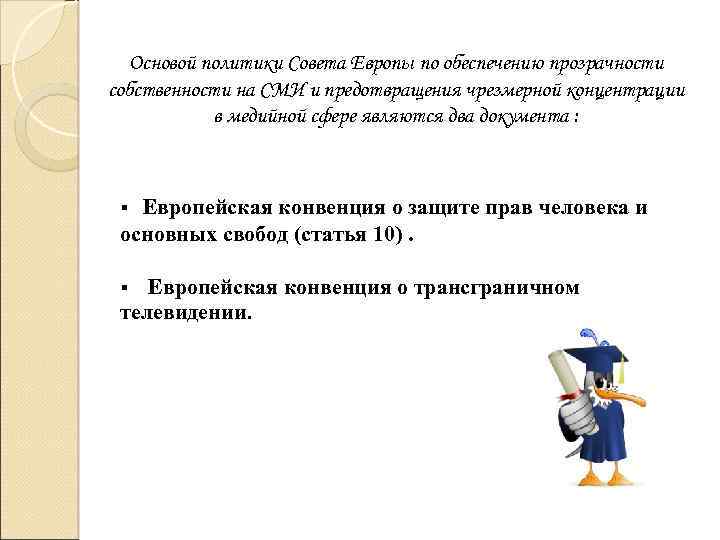 Основой политики Совета Европы по обеспечению прозрачности собственности на СМИ и предотвращения чрезмерной концентрации в медийной сфере являются два документа :

▪ Европейская конвенция о защите прав человека и основных свобод (статья 10) .

▪ Европейская конвенция о трансграничном телевидении.